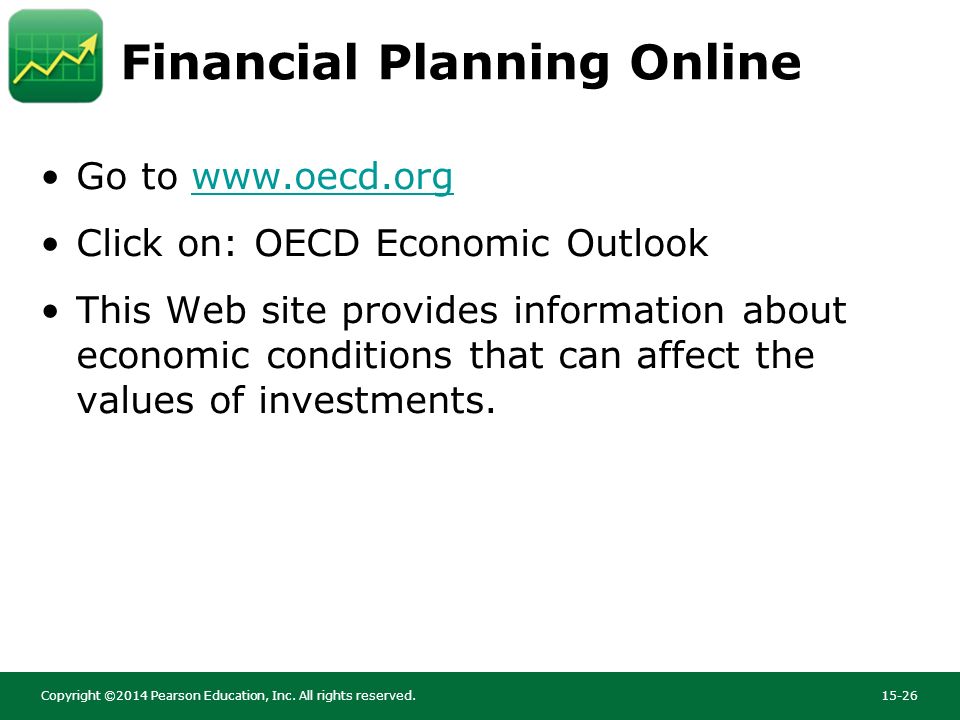 Financial Planning Online

• Go to www.oecd.org

• Click on: OECD Economic Outlook

• This Web site provides information about economic conditions that can affect the values of investments.

Copyright ©2014 Pearson Education, Inc. All rights reserved.

15-26